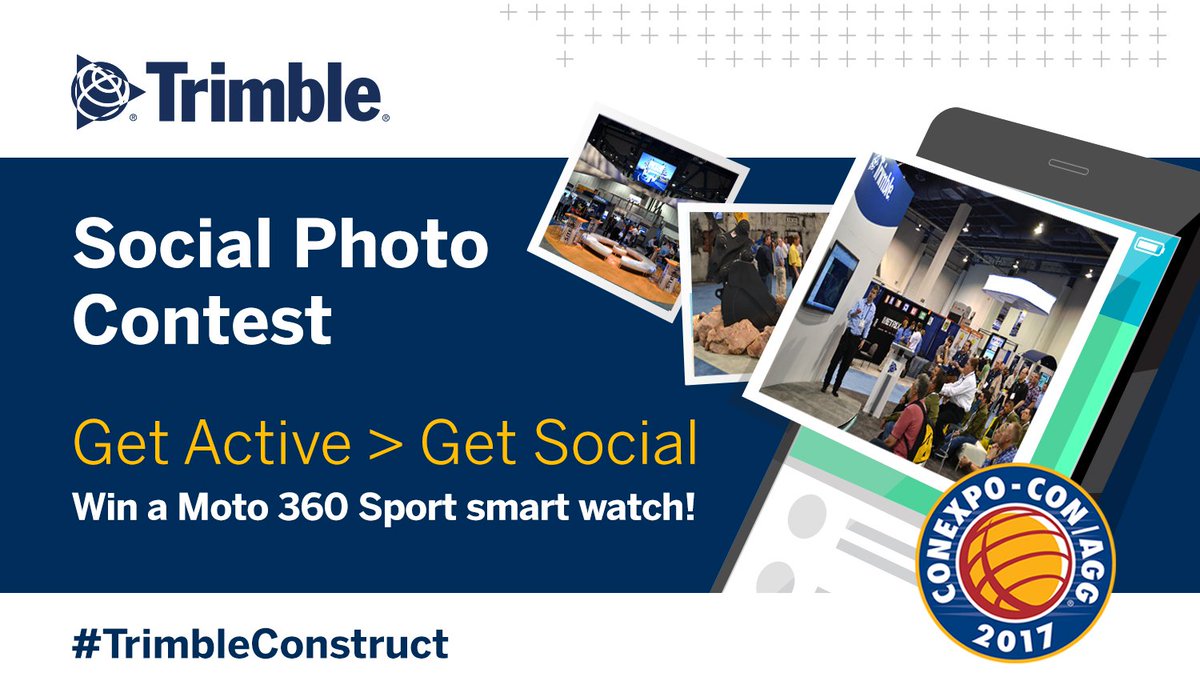 Trimble.

Social Photo Contest

Get Active > Get Social

Win a Moto 360 Sport smart watch!

#TrimbleConstruct

Trimble

CONEXPO-CON/AGG 2017